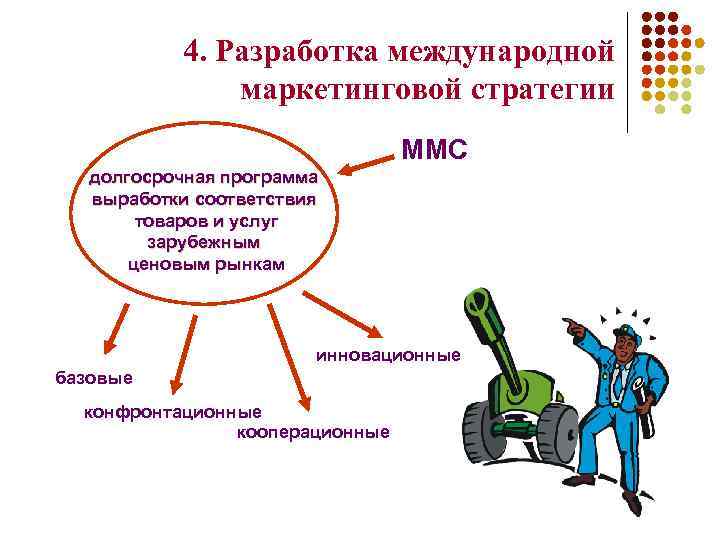 4. Разработка международной маркетинговой стратегии

ММС

долгосрочная программа выработки соответствия товаров и услуг зарубежным ценовым рынкам

базовые

конфронтационные

кооперационные

инновационные